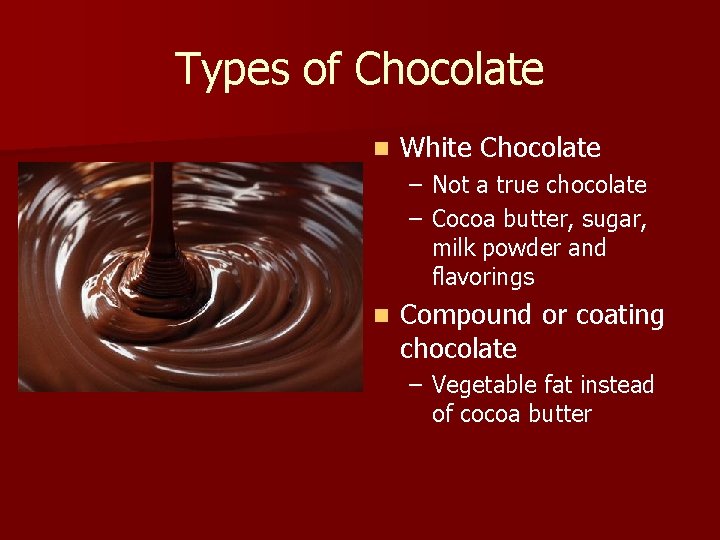 Types of Chocolate

- White Chocolate
  – Not a true chocolate
  – Cocoa butter, sugar, milk powder and flavorings
- Compound or coating chocolate
  – Vegetable fat instead of cocoa butter